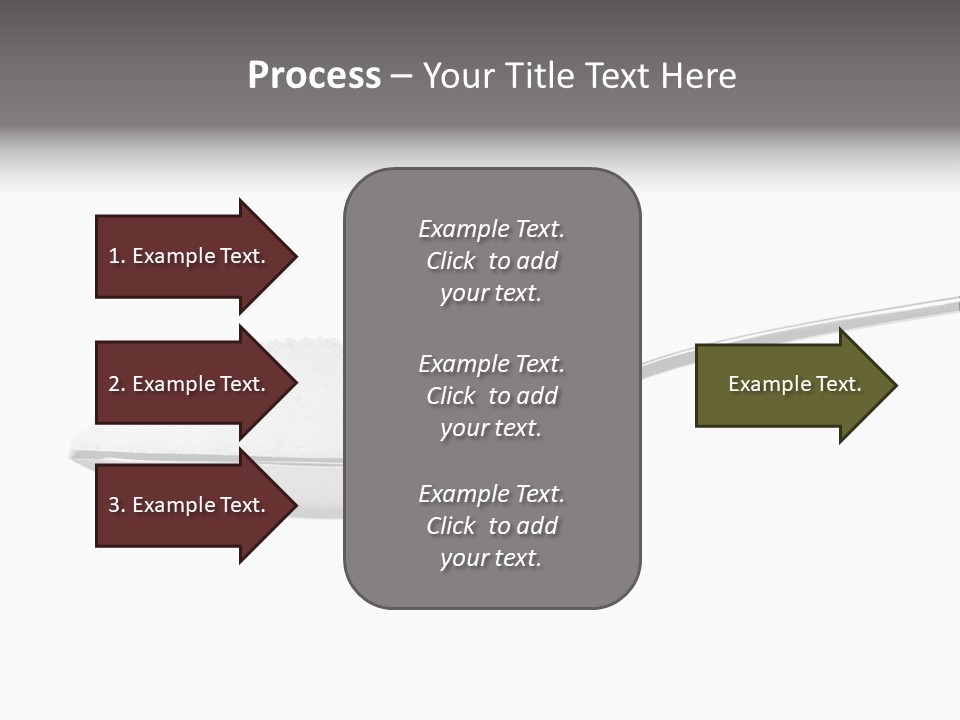 Process – Your Title Text Here

1. Example Text.

2. Example Text.

3. Example Text.

Example Text. Click to add your text.

Example Text. Click to add your text.

Example Text. Click to add your text.

Example Text.